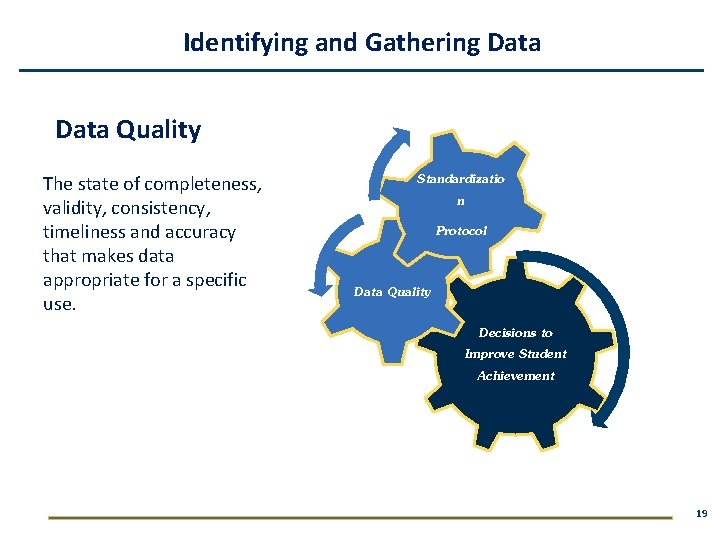 Identifying and Gathering Data

Data Quality

The state of completeness, validity, consistency, timeliness and accuracy that makes data appropriate for a specific use.

Standardizatio
n
Protocol

Data Quality

Decisions to Improve Student Achievement

19